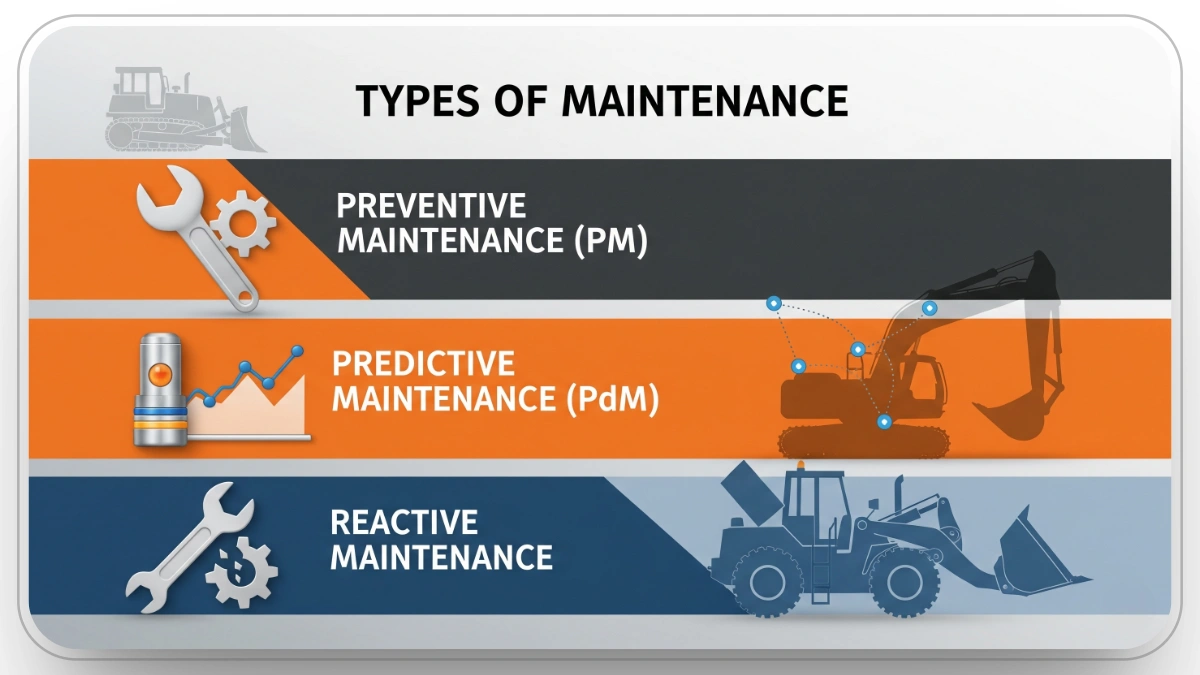 TYPES OF MAINTENANCE

PREVENTIVE MAINTENANCE (PM)

PREDICTIVE MAINTENANCE (PdM)

REACTIVE MAINTENANCE